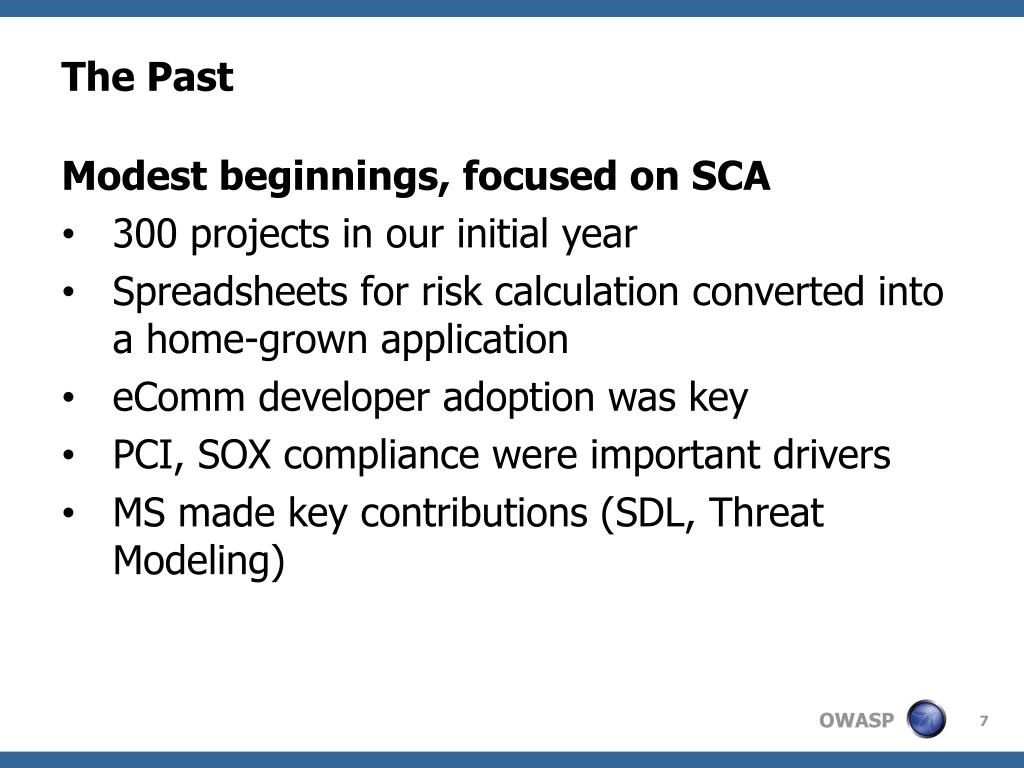 The Past

Modest beginnings, focused on SCA

• 300 projects in our initial year
• Spreadsheets for risk calculation converted into a home-grown application
• eComm developer adoption was key
• PCI, SOX compliance were important drivers
• MS made key contributions (SDL, Threat Modeling)

OWASP

7